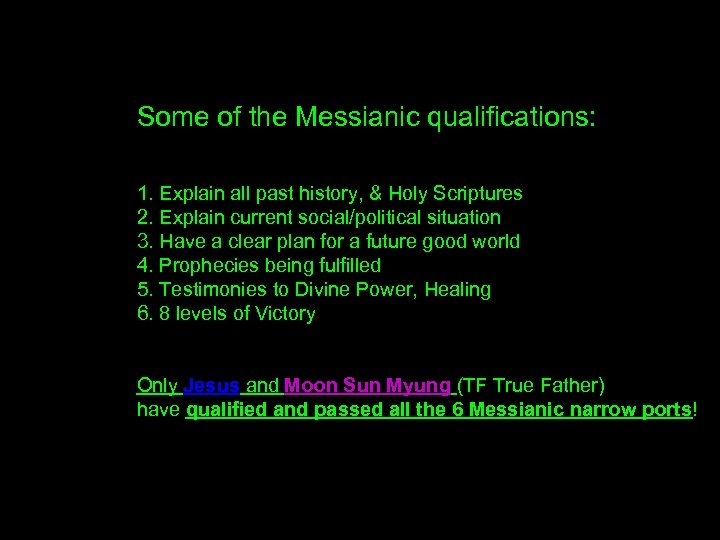 Some of the Messianic qualifications:

1. Explain all past history, & Holy Scriptures
2. Explain current social/political situation
3. Have a clear plan for a future good world
4. Prophecies being fulfilled
5. Testimonies to Divine Power, Healing
6. 8 levels of Victory

Only Jesus and Moon Sun Myung (TF True Father) have qualified and passed all the 6 Messianic narrow ports!